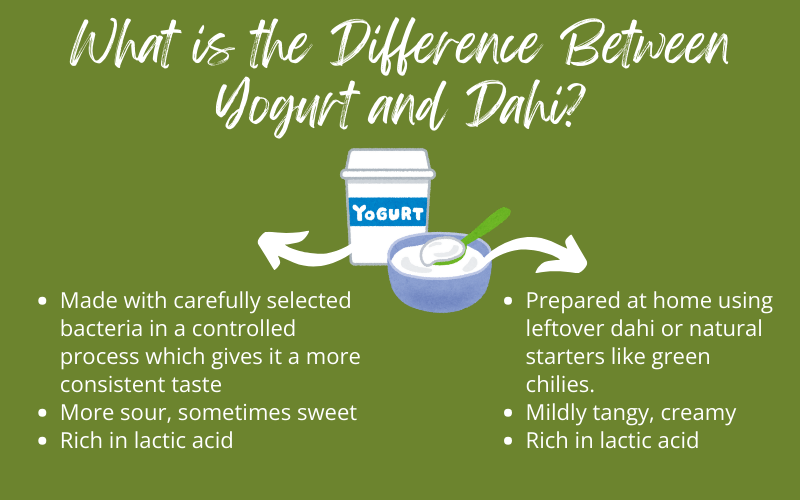 What is the Difference Between Yogurt and Dahi?

YOGURT

- Made with carefully selected bacteria in a controlled process which gives it a more consistent taste
- More sour, sometimes sweet
- Rich in lactic acid

- Prepared at home using leftover dahi or natural starters like green chilies.
- Mildly tangy, creamy
- Rich in lactic acid